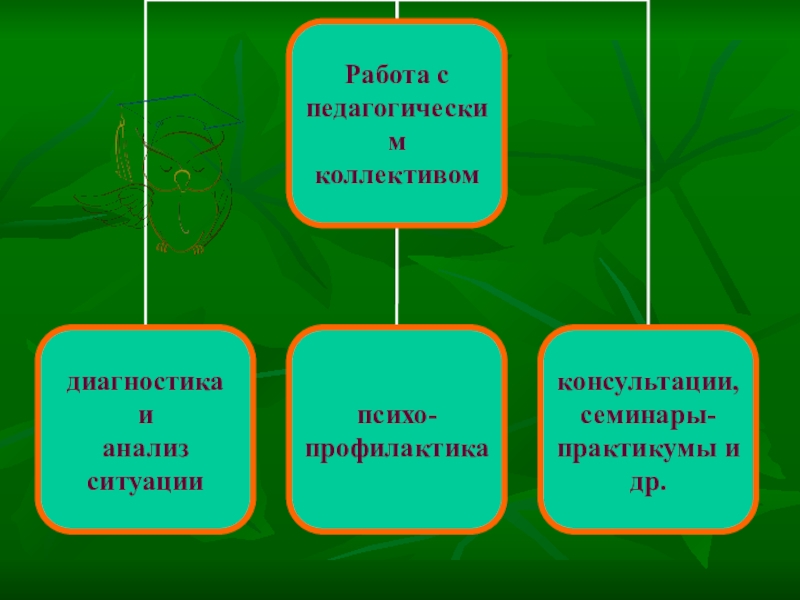 Работа с педагогически м коллективом

диагностика и анализ ситуации

психо-профилактика

консультации, семинары-практикумы и др.